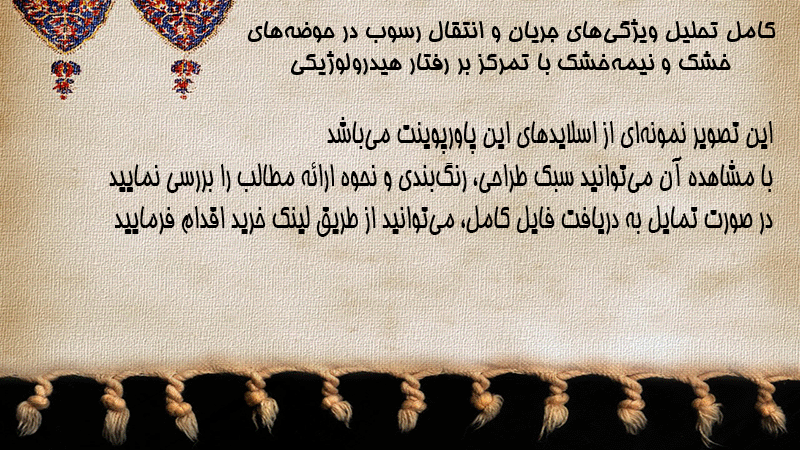 کامل تحلیل ویژگی‌های جریان و انتقال رسوب در حوضه‌های خشک و نیمه‌خشک با تمرکز بر رفتار هیدرولوژیکی

این تصویر نمونه‌ای از اسلایدهای این پاورپوینت می‌باشد
با مشاهده آن می‌توانید سبک طراحی، رنگ‌بندی و نحوه ارائه مطالب را بررسی نمایید
در صورت تمایل به دریافت فایل کامل، می‌توانید از طریق لینک خرید اقدام فرمایید